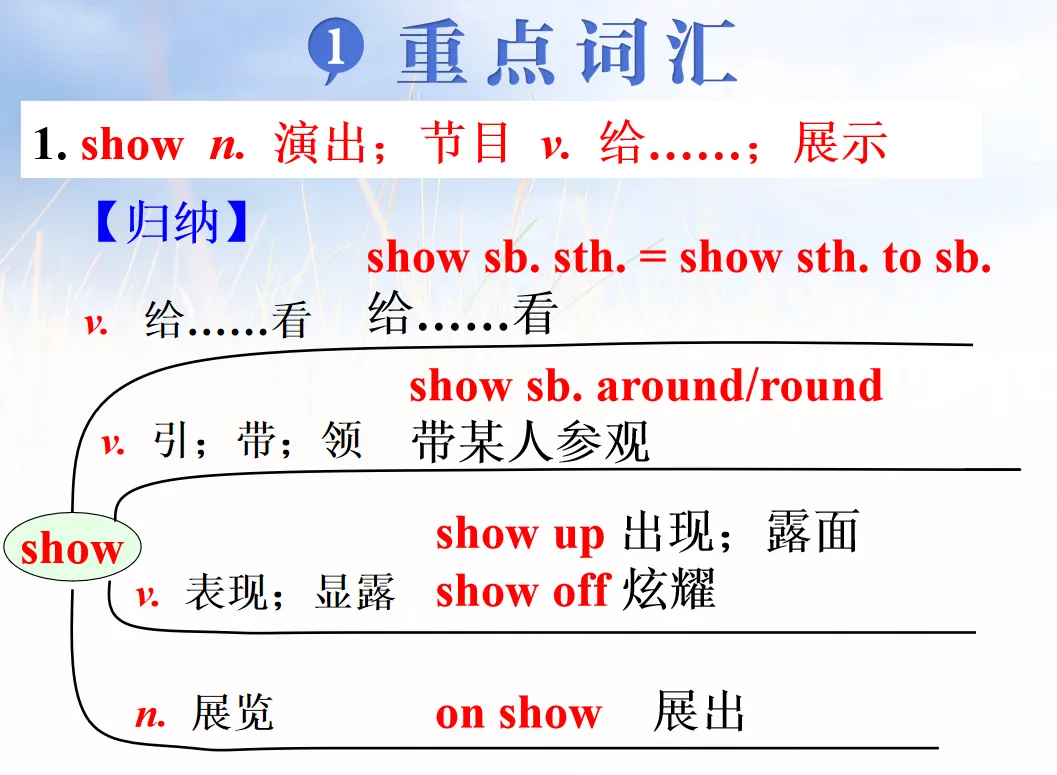 1 重点词汇

1. show n. 演出；节目 v. 给……；展示

【归纳】

show sb. sth. = show sth. to sb.

v. 给……看 给……看

show sb. around/round

v. 引；带；领 带某人参观

show

show up 出现；露面

v. 表现；显露 show off 炫耀

n. 展览 on show 展出